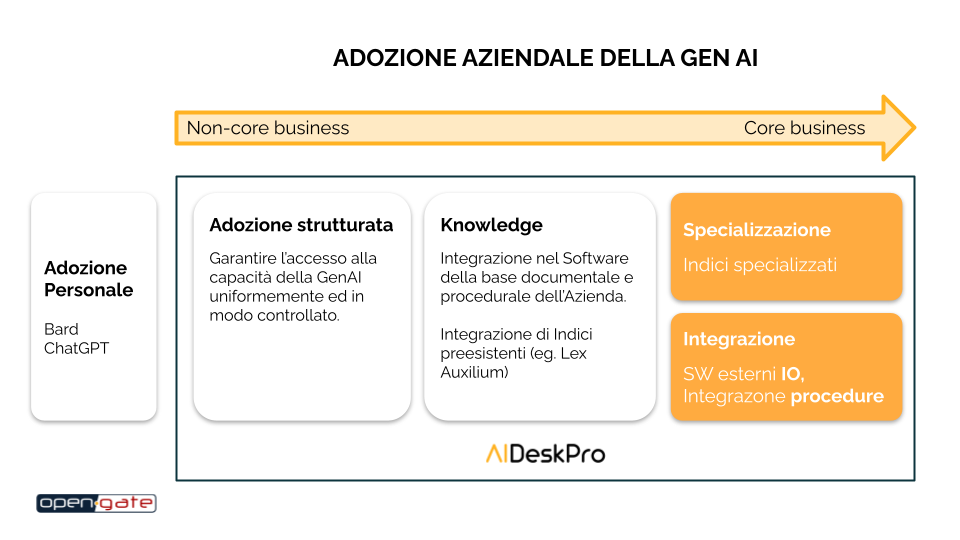 ADOZIONE AZIENDALE DELLA GEN AI

Non-core business

Core business

Adozione Personale

Bard
ChatGPT

Adozione strutturata

Garantire l'accesso alla capacità della GenAI uniformemente ed in modo controllato.

Knowledge

Integrazione nel Software della base documentale e procedurale dell'Azienda.

Integrazione di Indici preesistenti (eg. Lex Auxilium)

Specializzazione

Indici specializzati

Integrazione

SW esterni IO, Integrazone procedure

AIDeskPro

open-gate